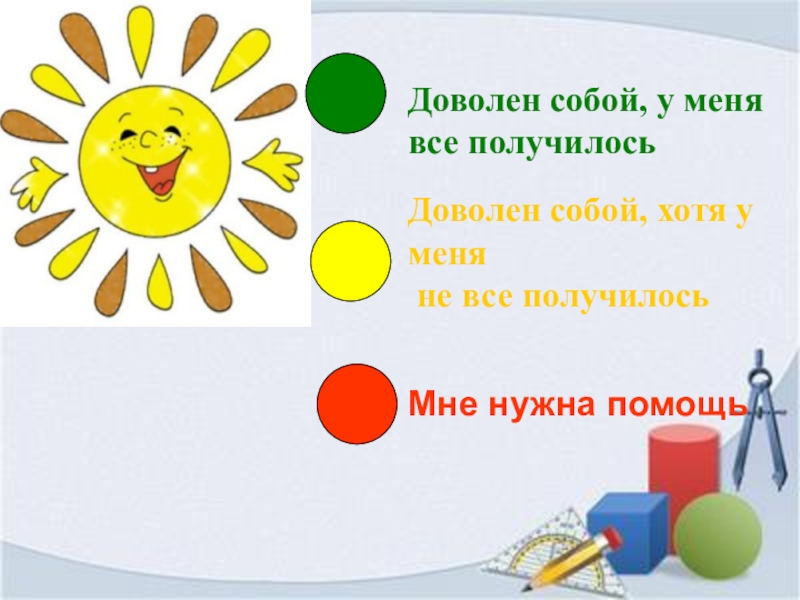 Доволен собой, у меня все получилось

Доволен собой, хотя у меня
не все получилось

Мне нужна помощь